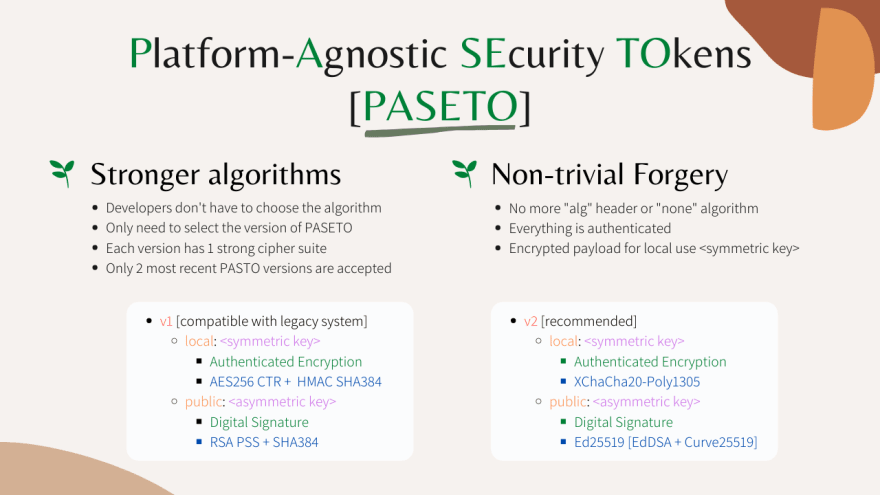 Platform-Agnostic SEcurity TOkens
[PASETO]

Stronger algorithms

- Developers don't have to choose the algorithm
- Only need to select the version of PASETO
- Each version has 1 strong cipher suite
- Only 2 most recent PASTO versions are accepted

- v1 [compatible with legacy system]
  - local: <symmetric key>
    - Authenticated Encryption
    - AES256 CTR + HMAC SHA384
  - public: <asymmetric key>
    - Digital Signature
    - RSA PSS + SHA384

Non-trivial Forgery

- No more "alg" header or "none" algorithm
- Everything is authenticated
- Encrypted payload for local use <symmetric key>

- v2 [recommended]
  - local: <symmetric key>
    - Authenticated Encryption
    - XChaCha20-Poly1305
  - public: <asymmetric key>
    - Digital Signature
    - Ed25519 [EdDSA + Curve25519]